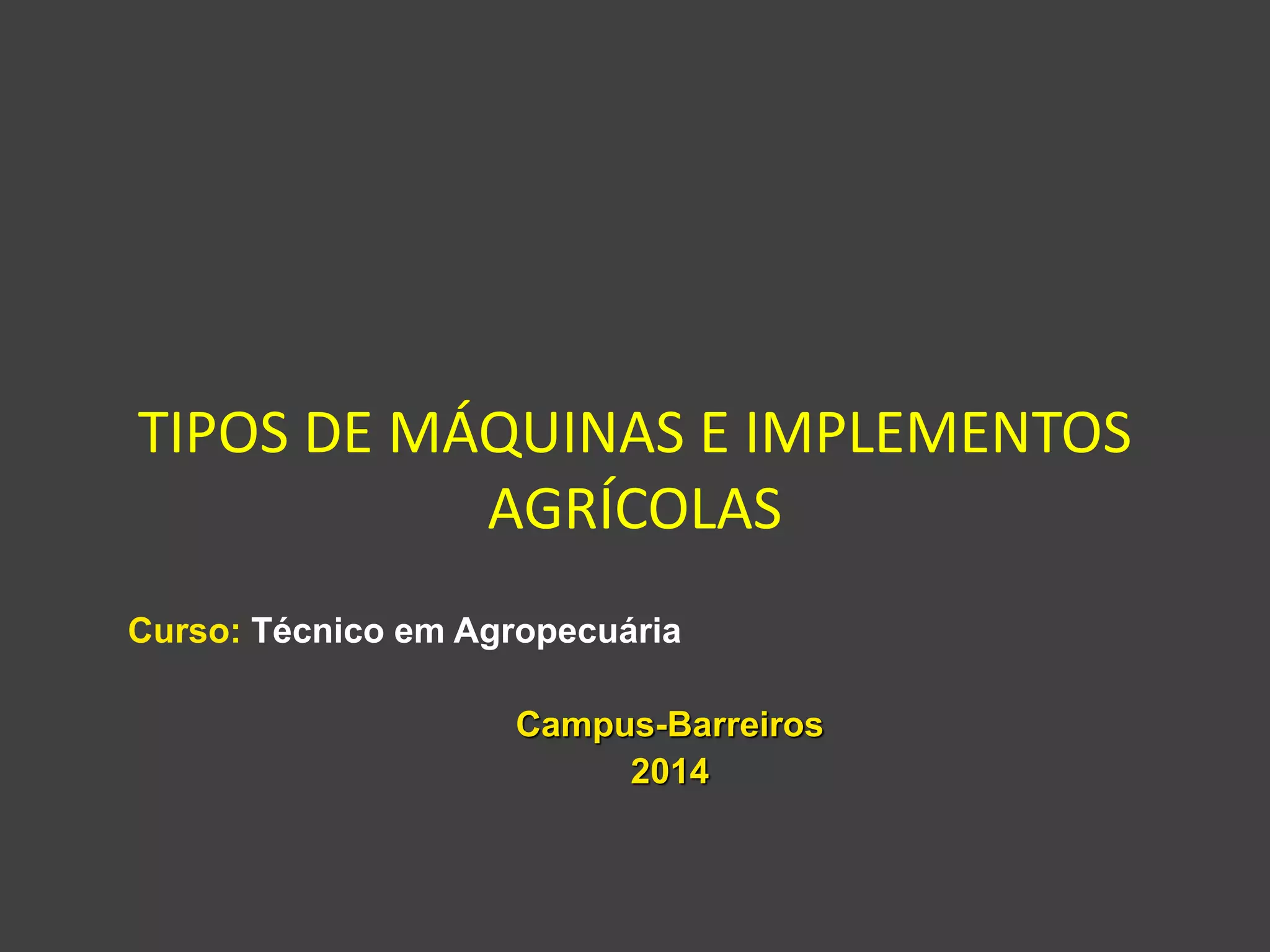 TIPOS DE MÁQUINAS E IMPLEMENTOS AGRÍCOLAS

Curso: Técnico em Agropecuária

Campus-Barreiros
2014